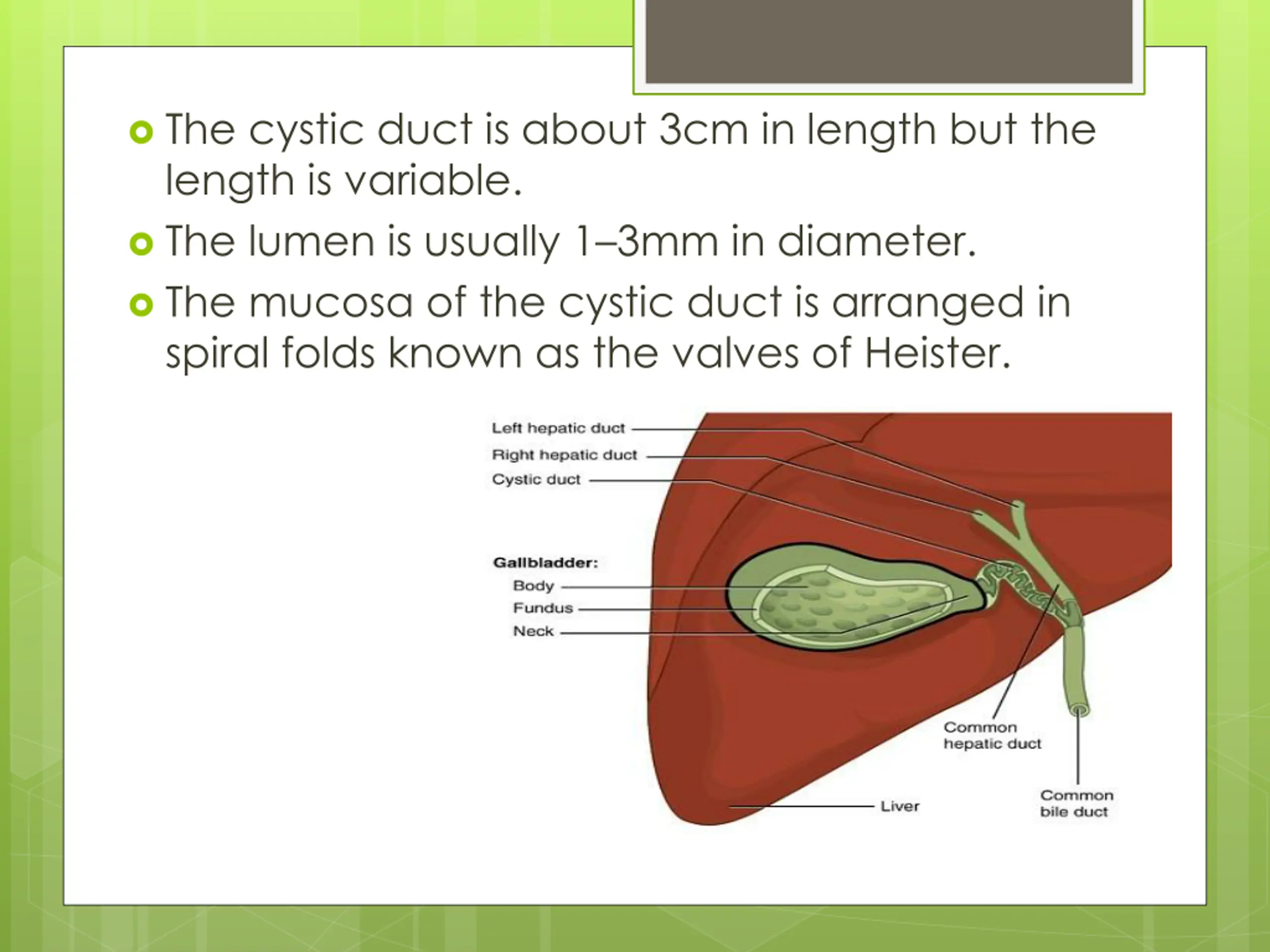 The cystic duct is about 3cm in length but the length is variable.

The lumen is usually 1–3mm in diameter.

The mucosa of the cystic duct is arranged in spiral folds known as the valves of Heister.

Left hepatic duct
Right hepatic duct
Cystic duct

Gallbladder:
Body
Fundus
Neck

Common hepatic duct

Liver

Common bile duct